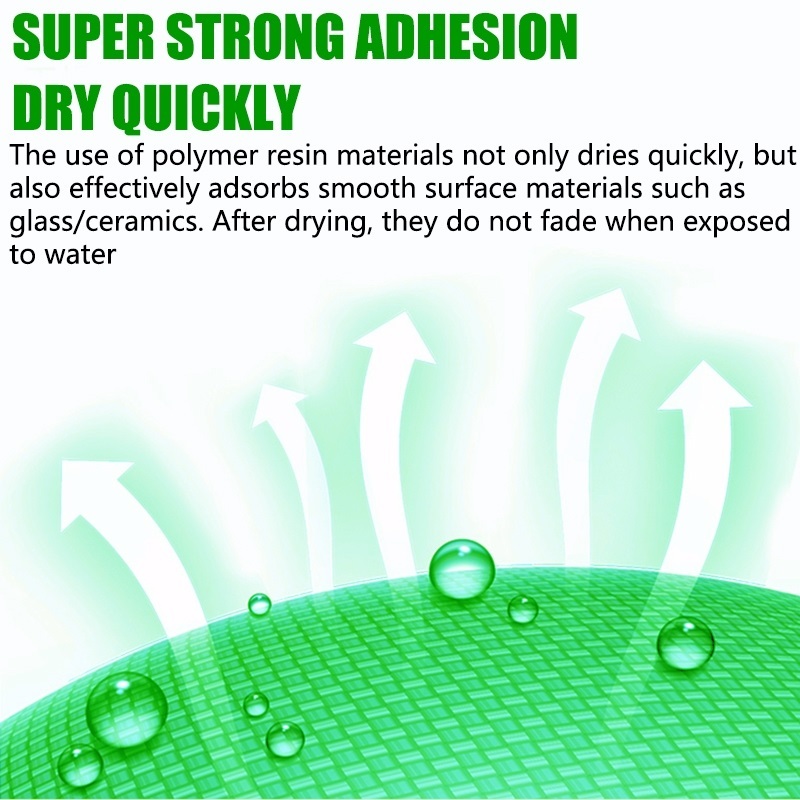 SUPER STRONG ADHESION
DRY QUICKLY

The use of polymer resin materials not only dries quickly, but also effectively adsorbs smooth surface materials such as glass/ceramics. After drying, they do not fade when exposed to water